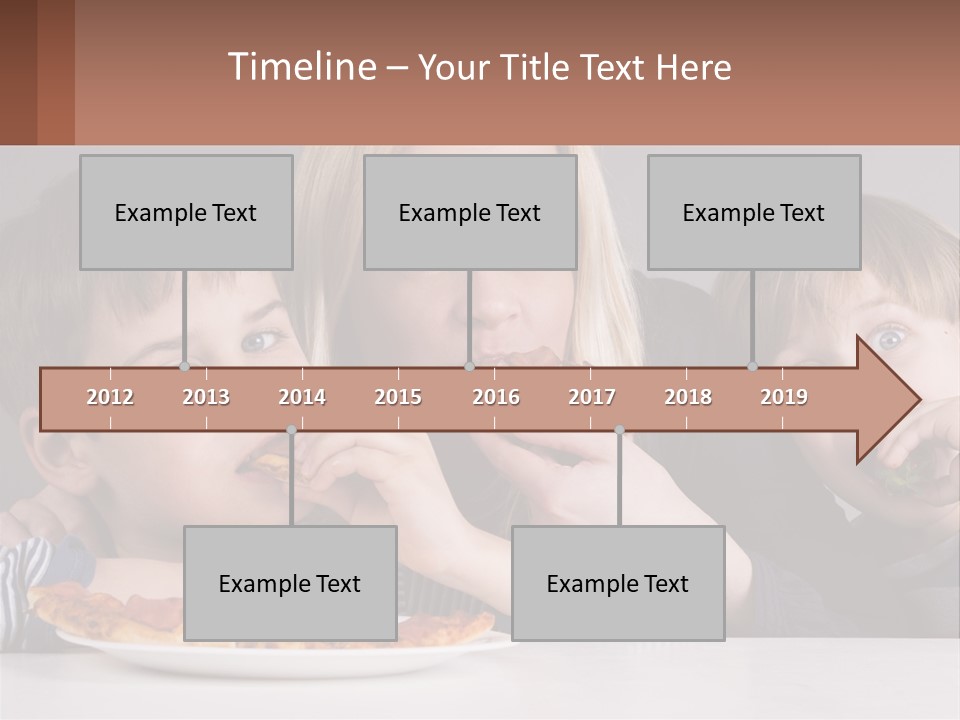 Timeline – Your Title Text Here

Example Text

Example Text

Example Text

2012 2013 2014 2015 2016 2017 2018 2019

Example Text

Example Text